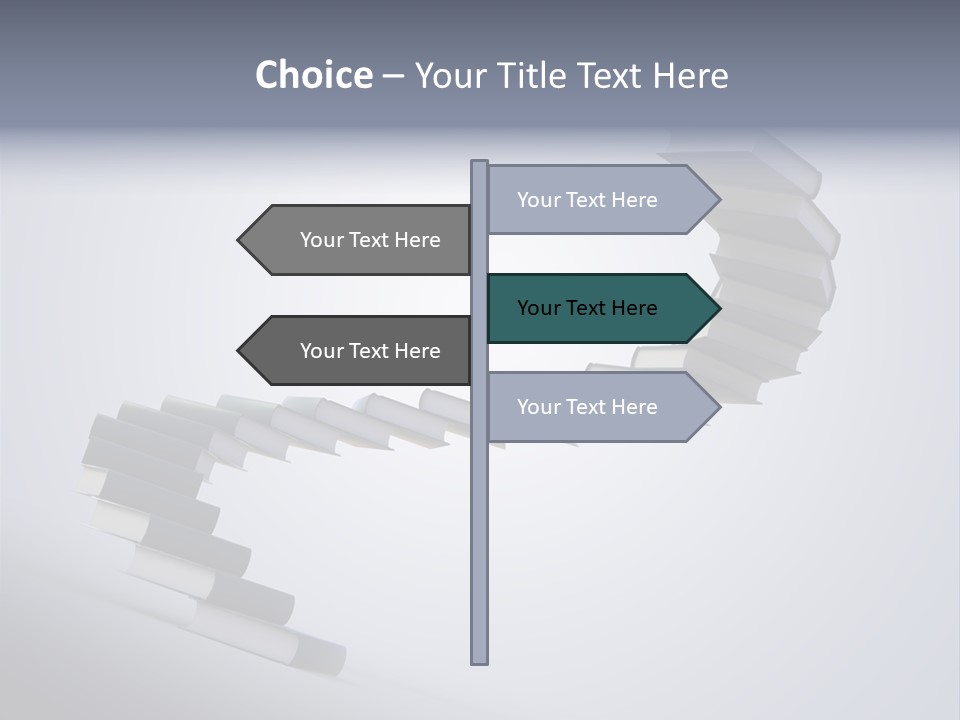 Choice – Your Title Text Here

Your Text Here

Your Text Here

Your Text Here

Your Text Here

Your Text Here